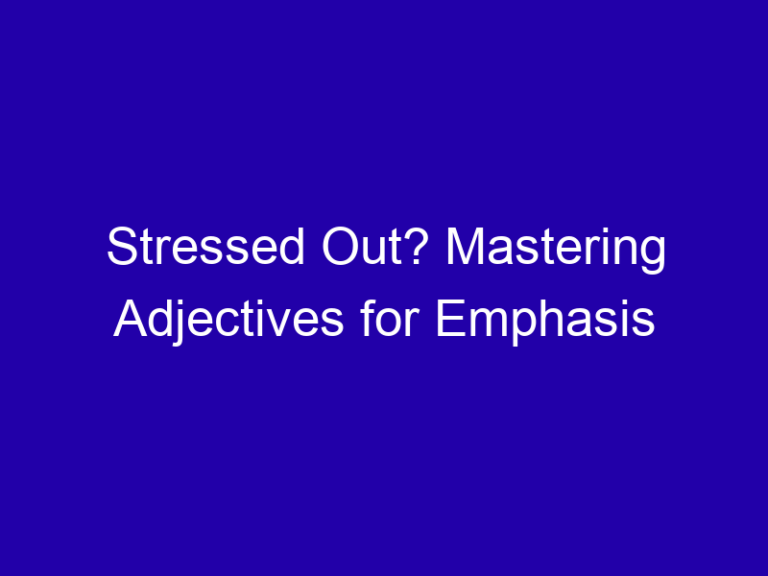 Stressed Out? Mastering Adjectives for Emphasis